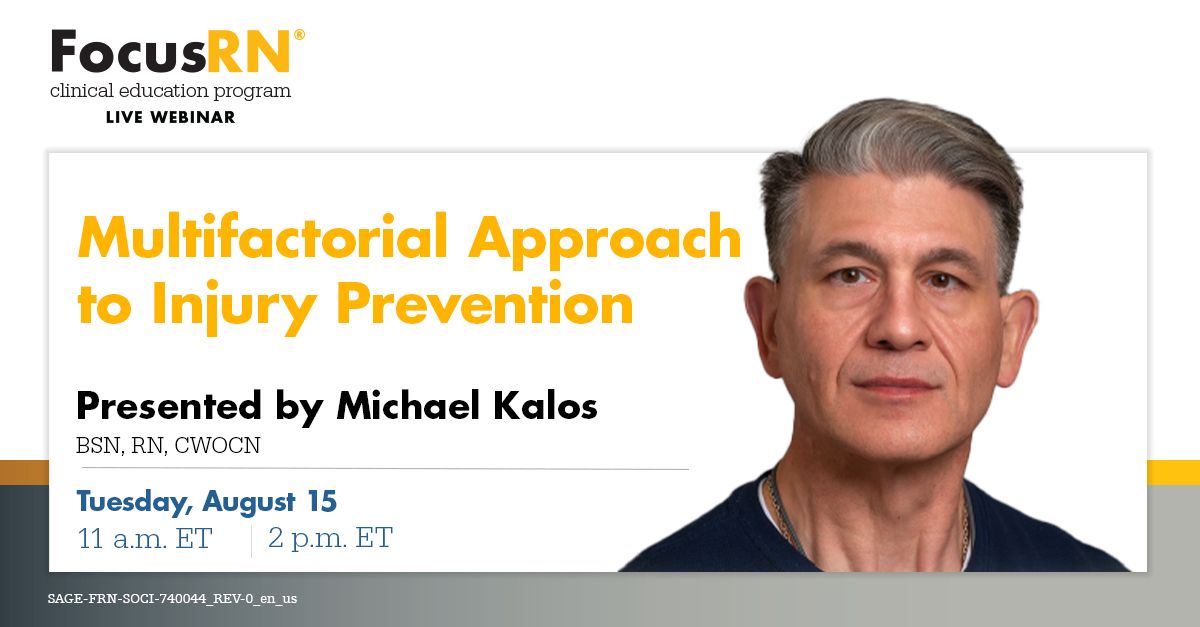 FocusRN®
clinical education program
LIVE WEBINAR

Multifactorial Approach to Injury Prevention

Presented by Michael Kalos
BSN, RN, CWOCN

Tuesday, August 15
11 a.m. ET | 2 p.m. ET

SAGE-FRN-SOCI-740044_REV-0_en_us